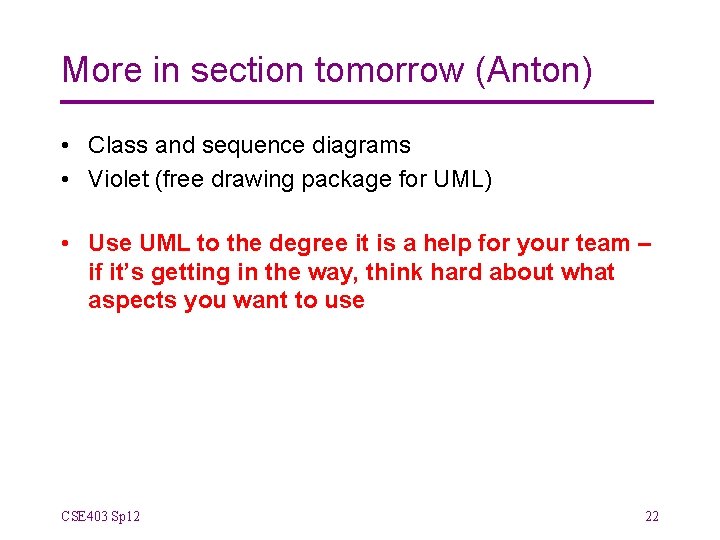 More in section tomorrow (Anton)

• Class and sequence diagrams
• Violet (free drawing package for UML)

• Use UML to the degree it is a help for your team – if it's getting in the way, think hard about what aspects you want to use

CSE403 Sp12

22